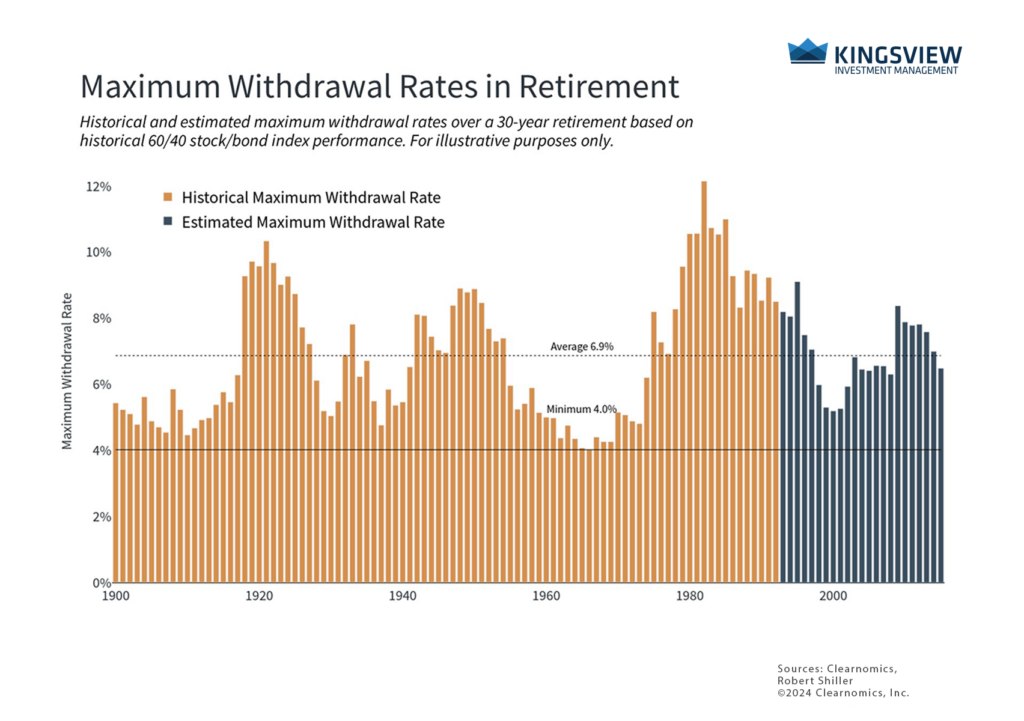 KINGSVIEW
INVESTMENT MANAGEMENT

Maximum Withdrawal Rates in Retirement

Historical and estimated maximum withdrawal rates over a 30-year retirement based on historical 60/40 stock/bond index performance. For illustrative purposes only.

Historical Maximum Withdrawal Rate
Estimated Maximum Withdrawal Rate

Maximum Withdrawal Rate

12%
10%
8%
6%
4%
2%
0%

Average 6.9%
Minimum 4.0%

1900
1920
1940
1960
1980
2000

Sources: Clearnomics, Robert Shiller
©2024 Clearnomics, Inc.